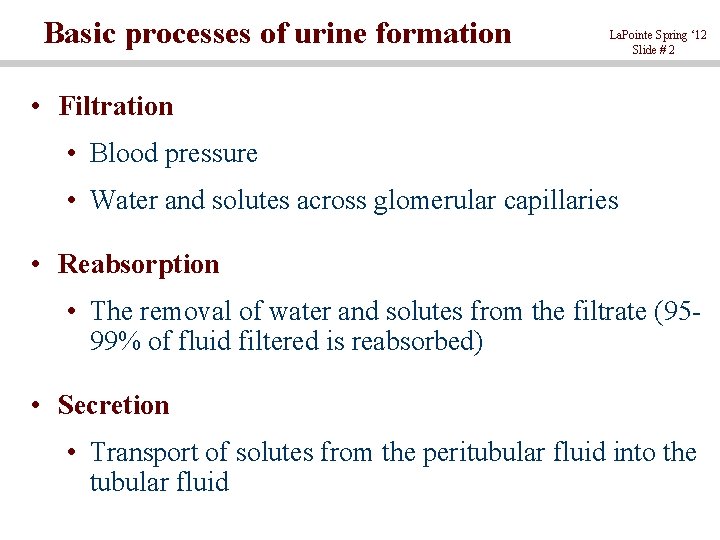 Basic processes of urine formation

LaPointe Spring '12
Slide # 2

• Filtration
• Blood pressure
• Water and solutes across glomerular capillaries

• Reabsorption
• The removal of water and solutes from the filtrate (95-99% of fluid filtered is reabsorbed)

• Secretion
• Transport of solutes from the peritubular fluid into the tubular fluid